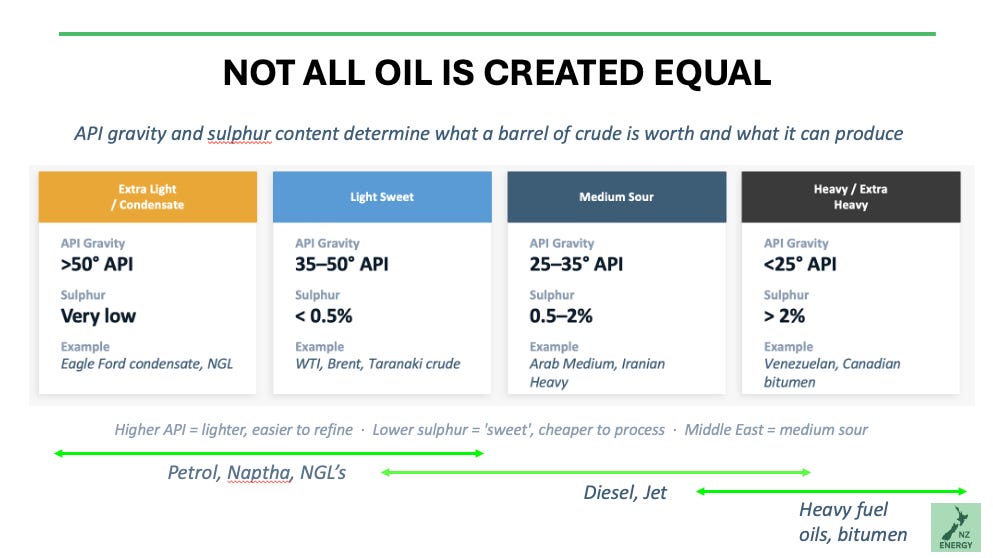 NOT ALL OIL IS CREATED EQUAL

API gravity and sulphur content determine what a barrel of crude is worth and what it can produce

Extra Light / Condensate

API Gravity
>50° API

Sulphur
Very low

Example
Eagle Ford condensate, NGL

Light Sweet

API Gravity
35–50° API

Sulphur
< 0.5%

Example
WTI, Brent, Taranaki crude

Medium Sour

API Gravity
25–35° API

Sulphur
0.5–2%

Example
Arab Medium, Iranian Heavy

Heavy / Extra Heavy

API Gravity
<25° API

Sulphur
> 2%

Example
Venezuelan, Canadian bitumen

Higher API = lighter, easier to refine · Lower sulphur = 'sweet', cheaper to process · Middle East = medium sour

Petrol, Naptha, NGL's

Diesel, Jet

Heavy fuel oils, bitumen

NZ ENERGY